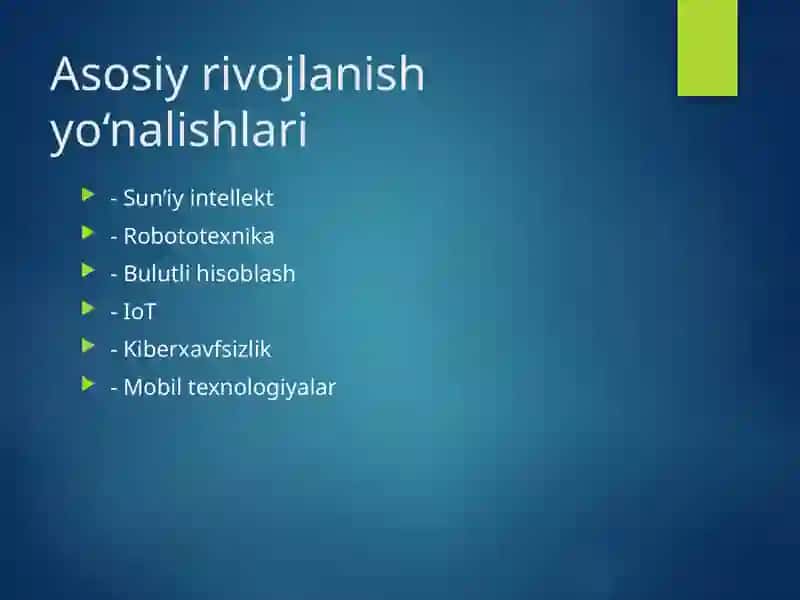 Asosiy rivojlanish yo‘nalishlari

- Sun’iy intellekt
- Robototexnika
- Bulutli hisoblash
- IoT
- Kiberxavfsizlik
- Mobil texnologiyalar